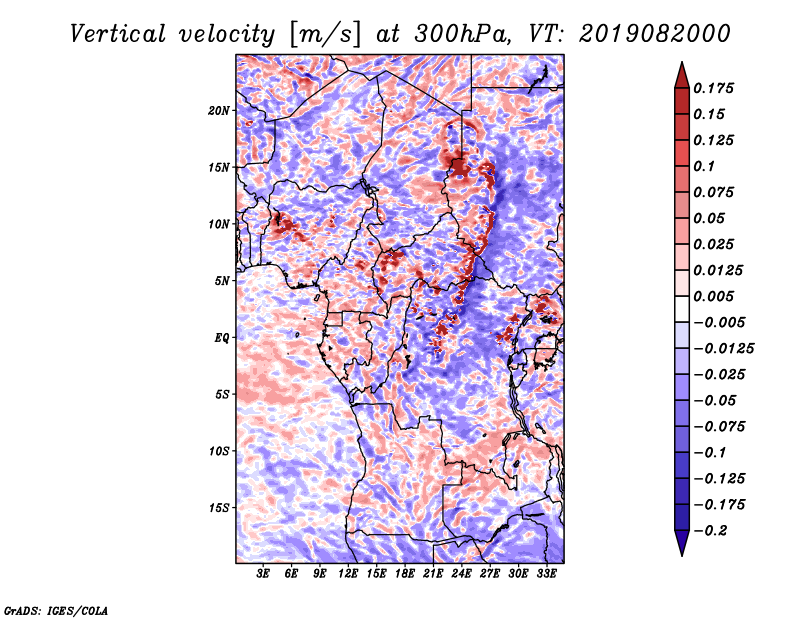 Vertical velocity [m/s] at 300hPa, VT: 2019082000

20N
15N
10N
5N
EQ
5S
10S
15S

3E 6E 9E 12E 15E 18E 21E 24E 27E 30E 33E

0.175
0.15
0.125
0.1
0.075
0.05
0.025
0.0125
0.005
−0.005
−0.0125
−0.025
−0.05
−0.075
−0.1
−0.125
−0.175
−0.2

GrADS: IGES/COLA